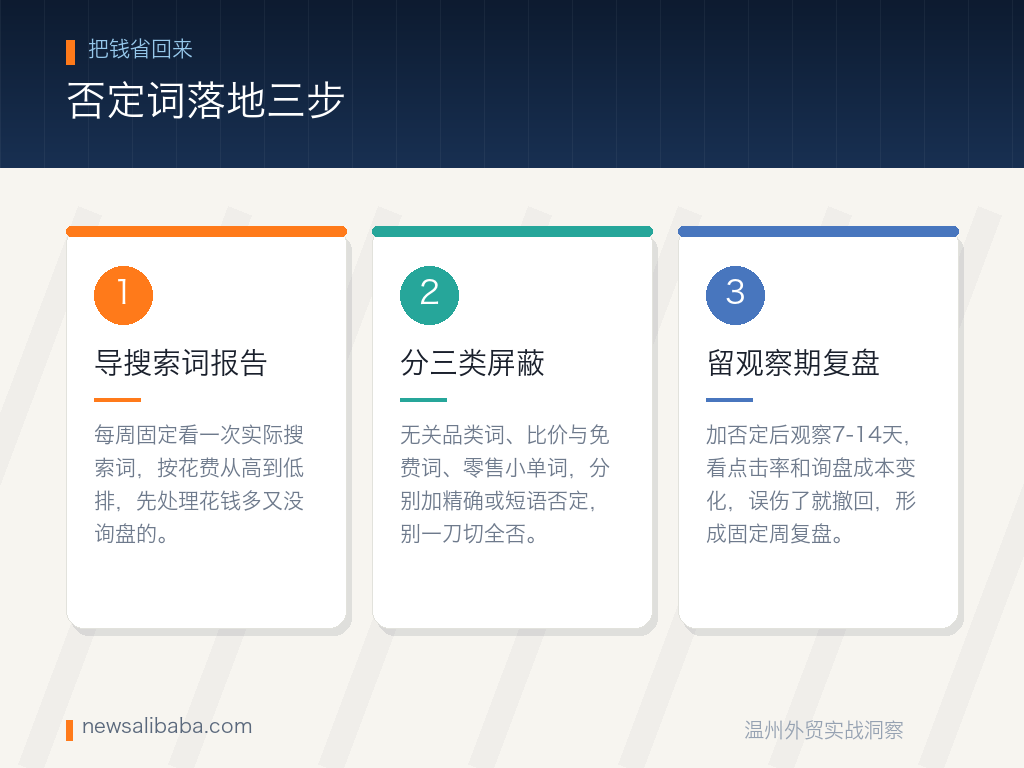 把钱省回来

否定词落地三步

1

导搜索词报告

每周固定看一次实际搜索词，按花费从高到低排，先处理花钱多又没询盘的。

2

分三类屏蔽

无关品类词、比价与免费词、零售小单词，分别加精确或短语否定，别一刀切全否。

3

留观察期复盘

加否定后观察7-14天，看点击率和询盘成本变化，误伤了就撤回，形成固定周复盘。

newsalibaba.com

温州外贸实战洞察